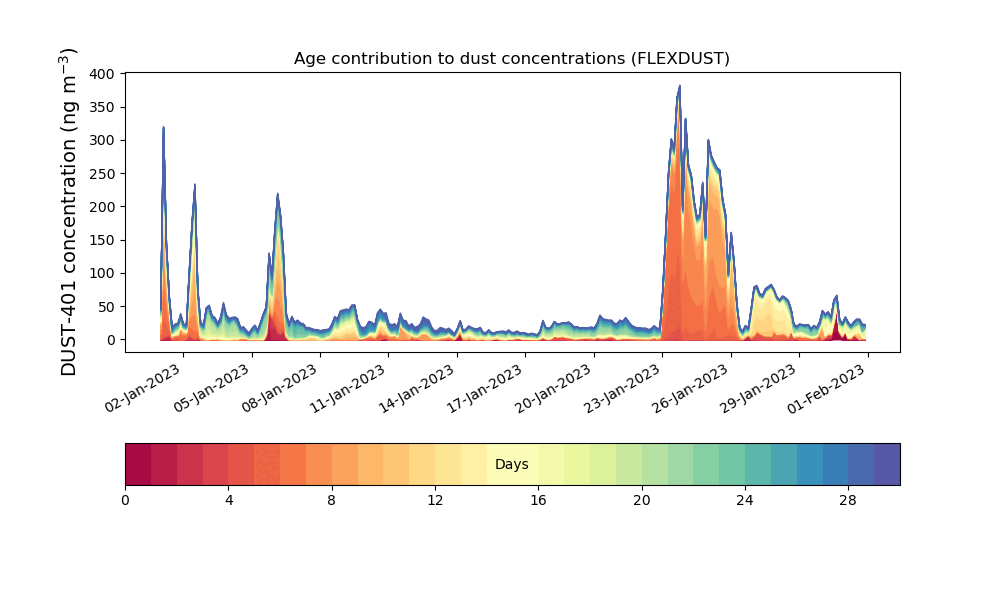 Age contribution to dust concentrations (FLEXDUST)

DUST-401 concentration (ng m$^{-3}$)

400
350
300
250
200
150
100
50
0

02-Jan-2023
05-Jan-2023
08-Jan-2023
11-Jan-2023
14-Jan-2023
17-Jan-2023
20-Jan-2023
23-Jan-2023
26-Jan-2023
29-Jan-2023
01-Feb-2023

Days

0
4
8
12
16
20
24
28